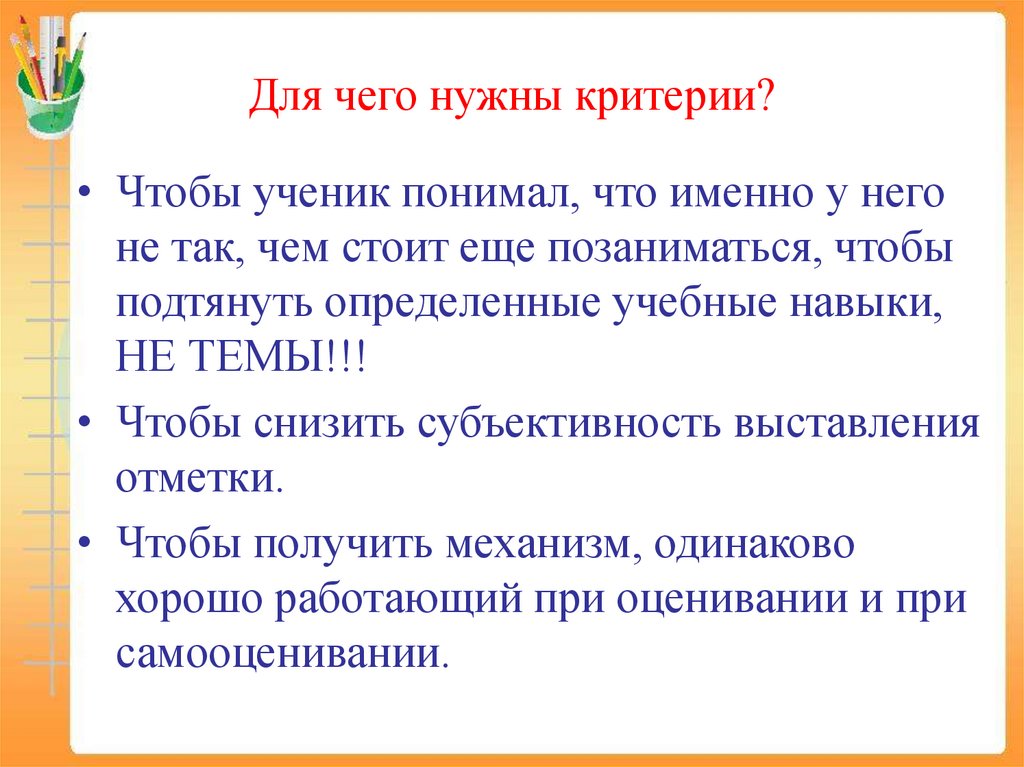 Для чего нужны критерии?

• Чтобы ученик понимал, что именно у него не так, чем стоит еще позаниматься, чтобы подтянуть определенные учебные навыки, НЕ ТЕМЫ!!!

• Чтобы снизить субъективность выставления отметки.

• Чтобы получить механизм, одинаково хорошо работающий при оценивании и при самооценивании.